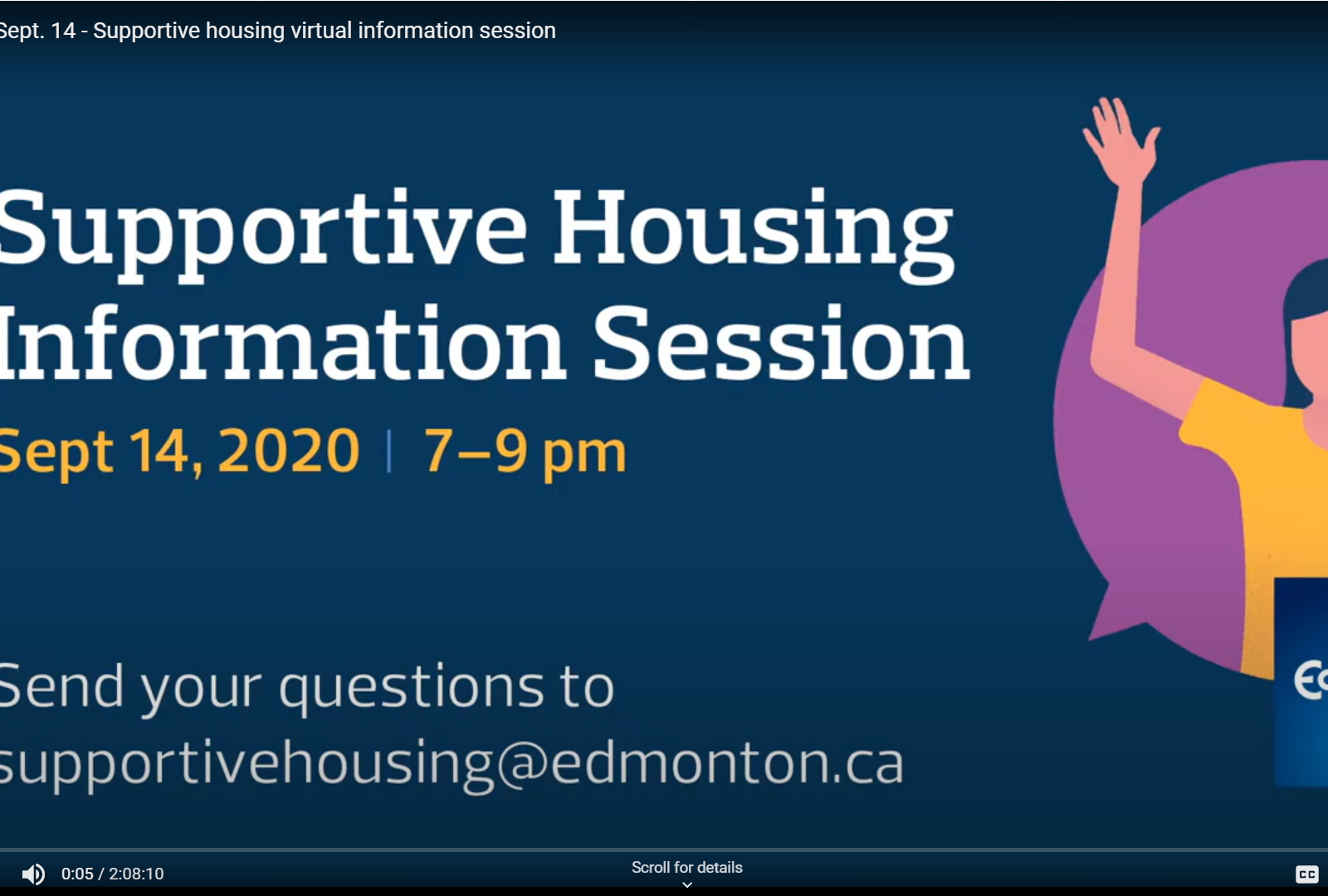 Sept. 14 - Supportive housing virtual information session

Supportive Housing Information Session

Sept 14, 2020 | 7–9 pm

Send your questions to supportivehousing@edmonton.ca

Ed

0:05 / 2:08:10

Scroll for details

CC